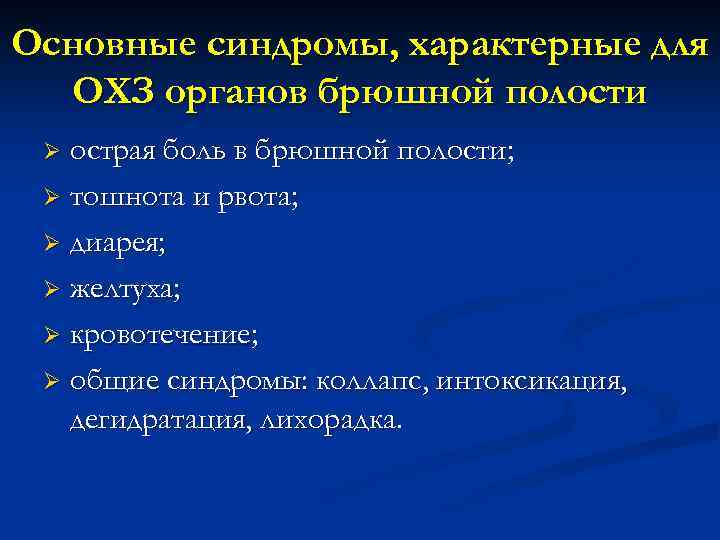 Основные синдромы, характерные для ОХЗ органов брюшной полости

➢ острая боль в брюшной полости;
➢ тошнота и рвота;
➢ диарея;
➢ желтуха;
➢ кровотечение;
➢ общие синдромы: коллапс, интоксикация, дегидратация, лихорадка.